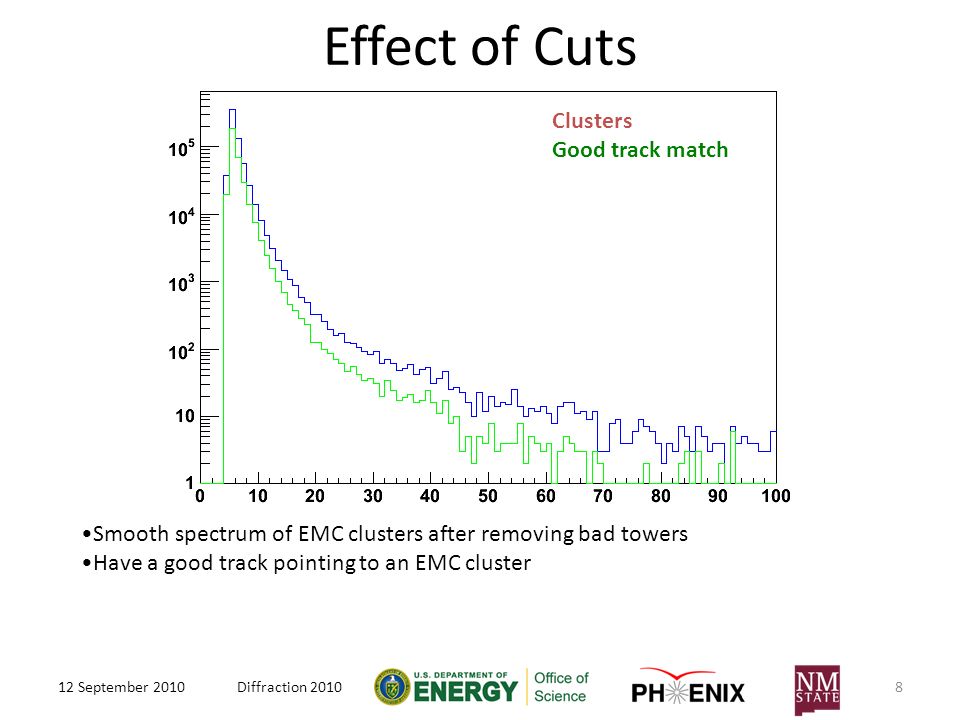 Effect of Cuts

Clusters
Good track match

$10^5$
$10^4$
$10^3$
$10^2$
10
1

0 10 20 30 40 50 60 70 80 90 100

•Smooth spectrum of EMC clusters after removing bad towers
•Have a good track pointing to an EMC cluster

12 September 2010 Diffraction 2010

U.S. DEPARTMENT OF ENERGY Office of Science

PHENIX

NM STATE

8